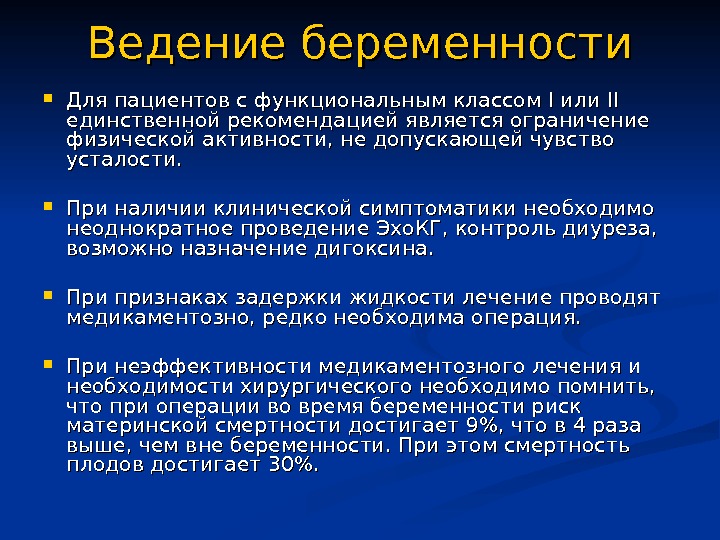 Ведение беременности

Для пациентов с функциональным классом I или II единственной рекомендацией является ограничение физической активности, не допускающей чувство усталости.

При наличии клинической симптоматики необходимо неоднократное проведение ЭхоКГ, контроль диуреза, возможно назначение дигоксина.

При признаках задержки жидкости лечение проводят медикаментозно, редко необходима операция.

При неэффективности медикаментозного лечения и необходимости хирургического необходимо помнить, что при операции во время беременности риск материнской смертности достигает 9%, что в 4 раза выше, чем вне беременности. При этом смертность плодов достигает 30%.